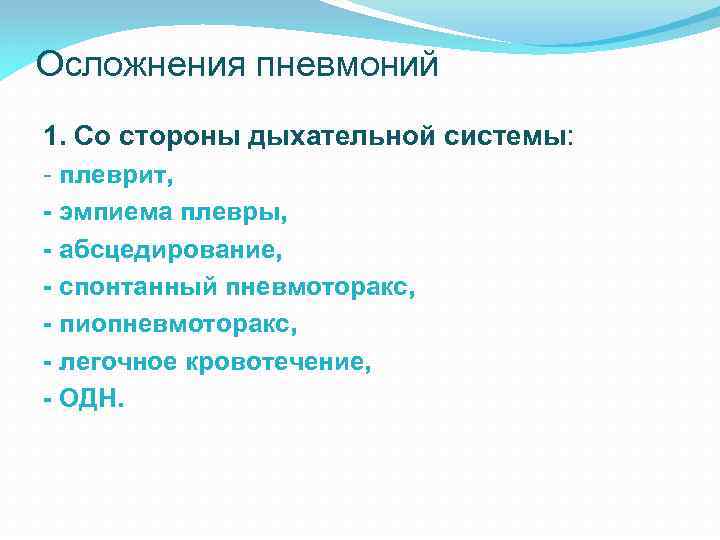 Осложнения пневмоний

1. Со стороны дыхательной системы:

- плеврит,

- эмпиема плевры,

- абсцедирование,

- спонтанный пневмоторакс,

- пиопневмоторакс,

- легочное кровотечение,

- ОДН.